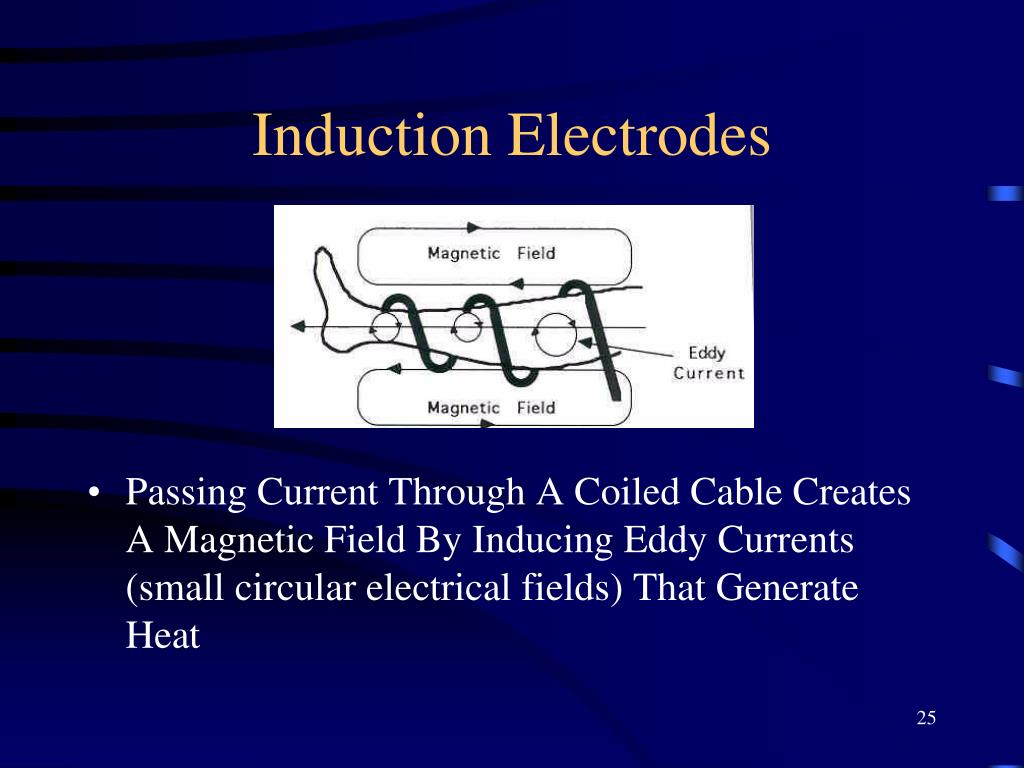 Induction Electrodes

Magnetic Field

Eddy Current

Magnetic Field

• Passing Current Through A Coiled Cable Creates A Magnetic Field By Inducing Eddy Currents (small circular electrical fields) That Generate Heat

25